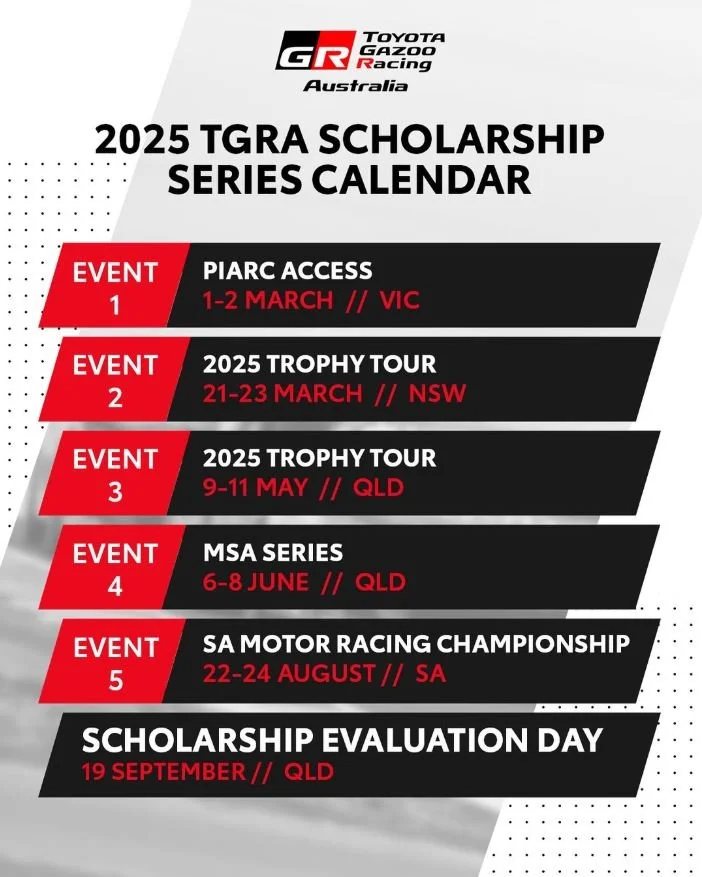 GR TOYOTA GAZOO Racing
Australia

2025 TGRA SCHOLARSHIP SERIES CALENDAR

EVENT 1
PIARC ACCESS
1-2 MARCH // VIC

EVENT 2
2025 TROPHY TOUR
21-23 MARCH // NSW

EVENT 3
2025 TROPHY TOUR
9-11 MAY // QLD

EVENT 4
MSA SERIES
6-8 JUNE // QLD

EVENT 5
SA MOTOR RACING CHAMPIONSHIP
22-24 AUGUST // SA

SCHOLARSHIP EVALUATION DAY
19 SEPTEMBER // QLD